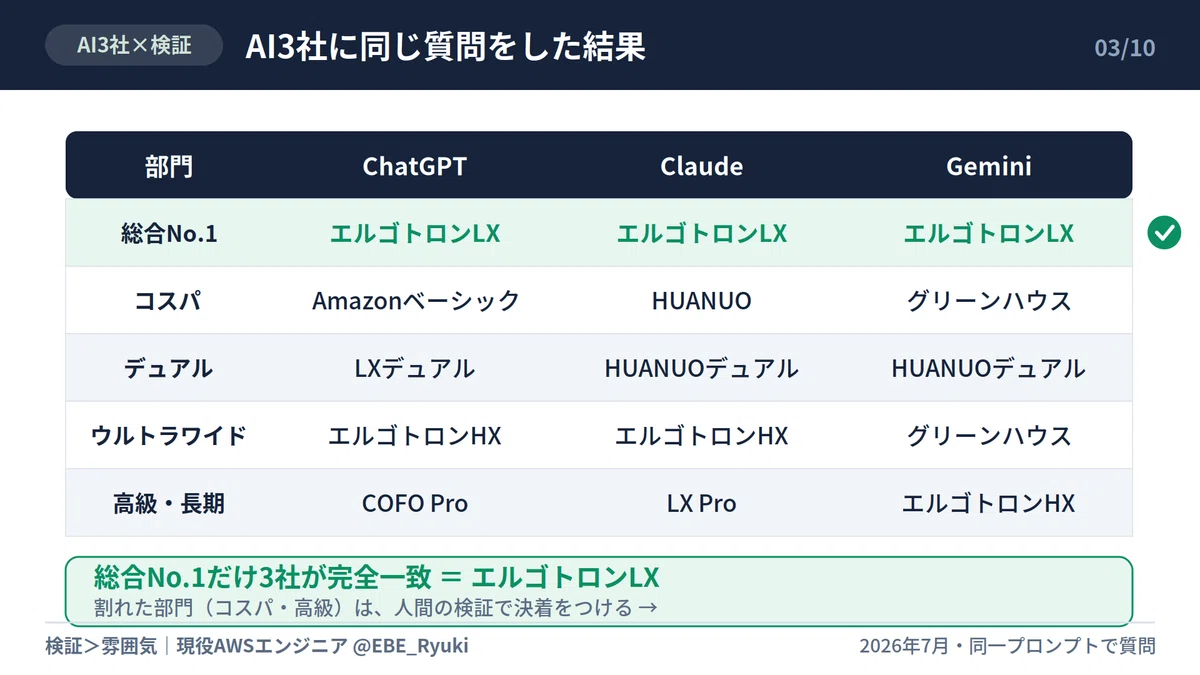 AI3社×検証

AI3社に同じ質問をした結果

03/10

| 部門 | ChatGPT | Claude | Gemini |
|---|---|---|---|
| 総合No.1 | エルゴトロンLX | エルゴトロンLX | エルゴトロンLX |
| コスパ | Amazonベーシック | HUANUO | グリーンハウス |
| デュアル | LXデュアル | HUANUOデュアル | HUANUOデュアル |
| ウルトラワイド | エルゴトロンHX | エルゴトロンHX | グリーンハウス |
| 高級・長期 | COFO Pro | LX Pro | エルゴトロンHX |

総合No.1だけ3社が完全一致 ＝ エルゴトロンLX

割れた部門（コスパ・高級）は、人間の検証で決着をつける →

検証＞雰囲気｜現役AWSエンジニア @EBE_Ryuki

2026年7月・同一プロンプトで質問